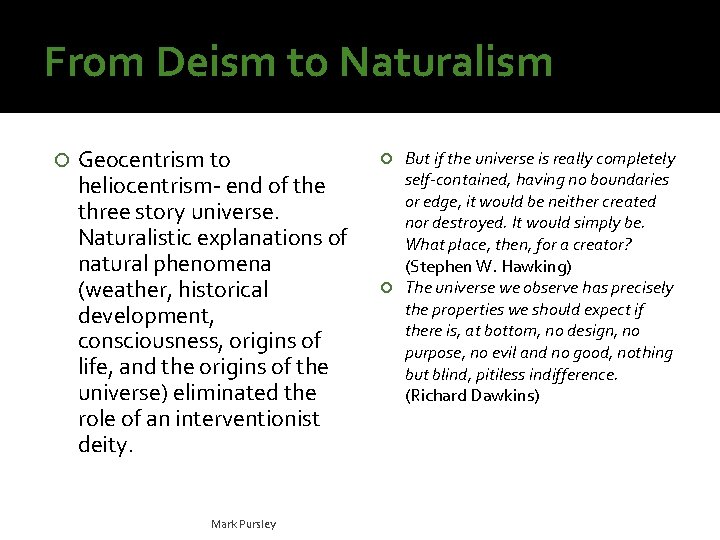 From Deism to Naturalism

Geocentrism to heliocentrism- end of the three story universe. Naturalistic explanations of natural phenomena (weather, historical development, consciousness, origins of life, and the origins of the universe) eliminated the role of an interventionist deity.

But if the universe is really completely self-contained, having no boundaries or edge, it would be neither created nor destroyed. It would simply be. What place, then, for a creator? (Stephen W. Hawking)

The universe we observe has precisely the properties we should expect if there is, at bottom, no design, no purpose, no evil and no good, nothing but blind, pitiless indifference. (Richard Dawkins)

Mark Pursley